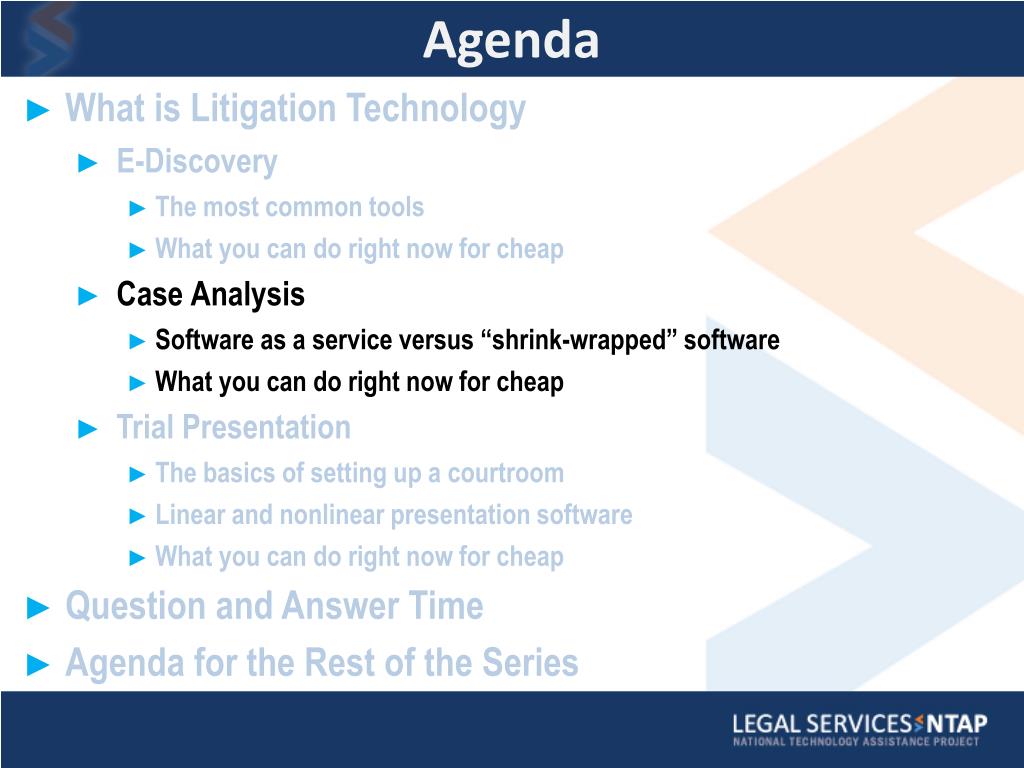 Agenda

► What is Litigation Technology

► E-Discovery

► The most common tools

► What you can do right now for cheap

► Case Analysis

► Software as a service versus “shrink-wrapped” software

► What you can do right now for cheap

► Trial Presentation

► The basics of setting up a courtroom

► Linear and nonlinear presentation software

► What you can do right now for cheap

► Question and Answer Time

► Agenda for the Rest of the Series

LEGAL SERVICES NTAP
NATIONAL TECHNOLOGY ASSISTANCE PROJECT